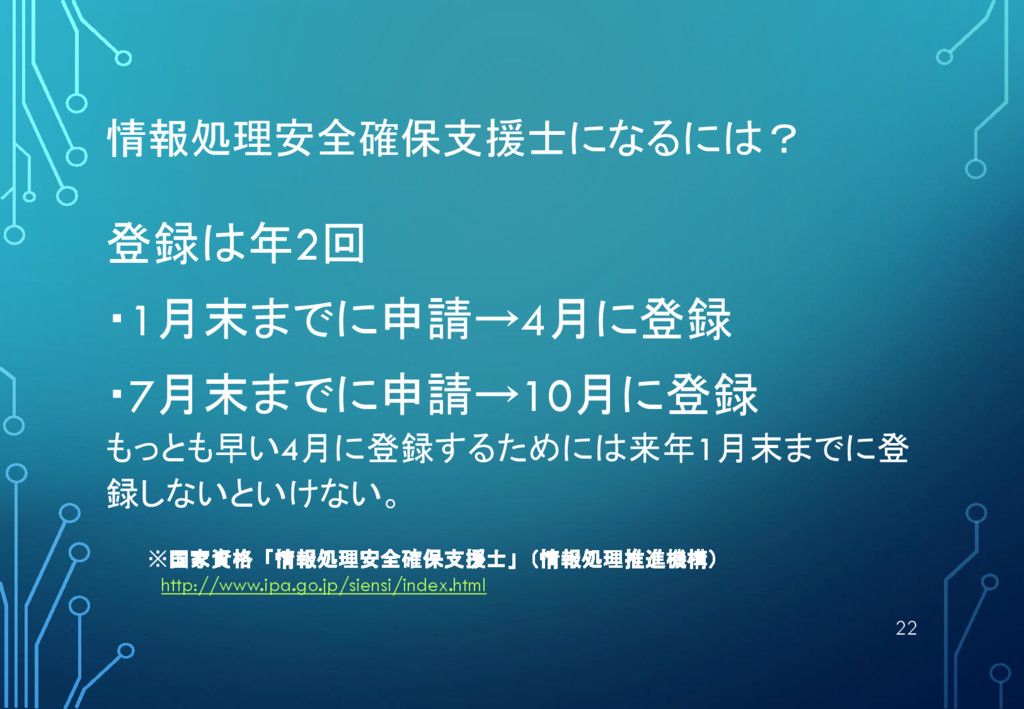 情報処理安全確保支援士になるには？

登録は年2回

・1月末までに申請→4月に登録

・7月末までに申請→10月に登録

もっとも早い4月に登録するためには来年1月末までに登録しないといけない。

※国家資格「情報処理安全確保支援士」（情報処理推進機構）
http://www.ipa.go.jp/siensi/index.html

22